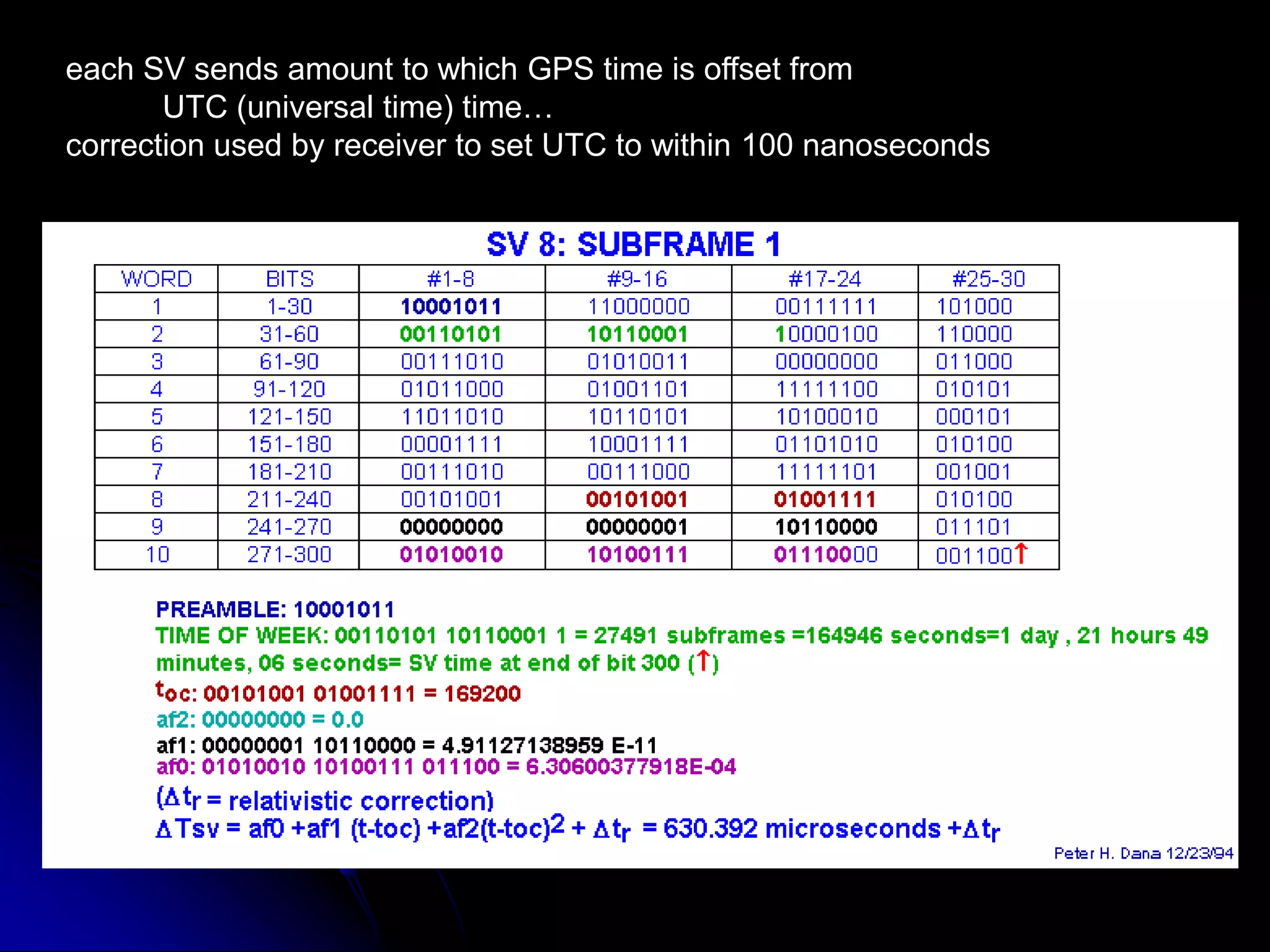 each SV sends amount to which GPS time is offset from UTC (universal time) time…
correction used by receiver to set UTC to within 100 nanoseconds

SV 8: SUBFRAME 1

| WORD | BITS | #1-8 | #9-16 | #17-24 | #25-30 |
|---|---|---|---|---|---|
| 1 | 1-30 | 10001011 | 11000000 | 00111111 | 101000 |
| 2 | 31-60 | 00110101 | 10110001 | 10000100 | 110000 |
| 3 | 61-90 | 00111010 | 01010011 | 00000000 | 011000 |
| 4 | 91-120 | 01011000 | 01001101 | 11111100 | 010101 |
| 5 | 121-150 | 11011010 | 10110101 | 10100010 | 000101 |
| 6 | 151-180 | 00001111 | 10001111 | 01101010 | 010100 |
| 7 | 181-210 | 00111010 | 00111000 | 11111101 | 001001 |
| 8 | 211-240 | 00101001 | 00101001 | 01001111 | 010100 |
| 9 | 241-270 | 00000000 | 00000001 | 10110000 | 011101 |
| 10 | 271-300 | 01010010 | 10100111 | 01110000 | 001100↑ |

PREAMBLE: 10001011
TIME OF WEEK: 00110101 10110001 1 = 27491 subframes =164946 seconds=1 day , 21 hours 49 minutes, 06 seconds= SV time at end of bit 300 (↑)
$t_{oc}$: 00101001 01001111 = 169200
af2: 00000000 = 0.0
af1: 00000001 10110000 = 4.91127138959 E-11
af0: 01010010 10100111 011100 = 6.30600377918E-04
($\Delta t_r$ = relativistic correction)
$\Delta$Tsv = af0 +af1 (t-toc) +af2(t-toc)$^2$ + $\Delta t_r$ = 630.392 microseconds +$\Delta t_r$

Peter H. Dana 12/23/94